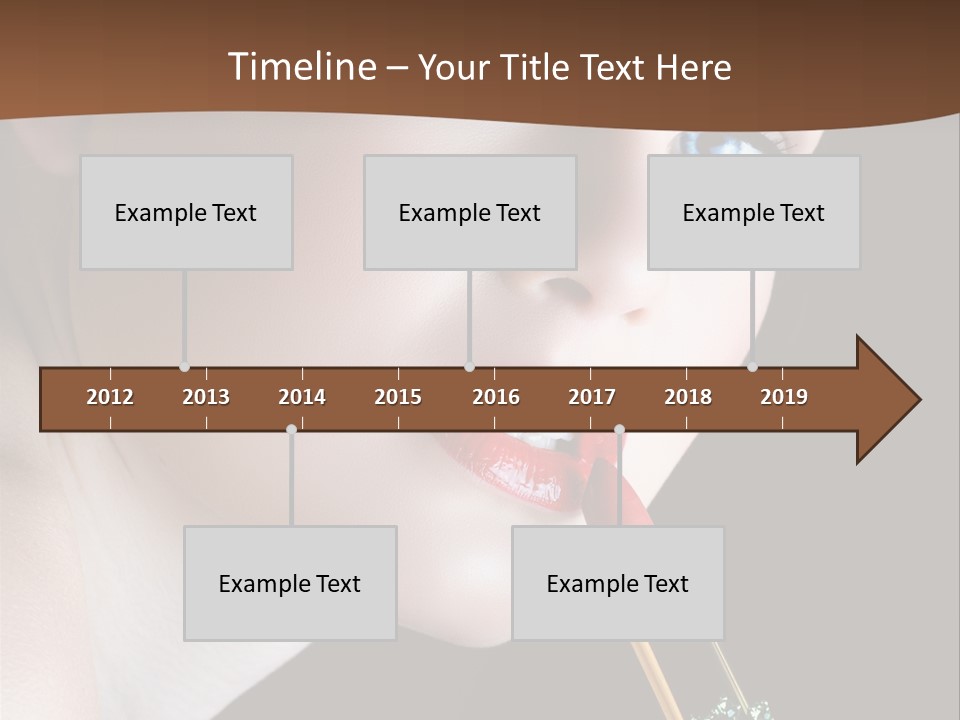 Timeline – Your Title Text Here

Example Text

Example Text

Example Text

2012 2013 2014 2015 2016 2017 2018 2019

Example Text

Example Text